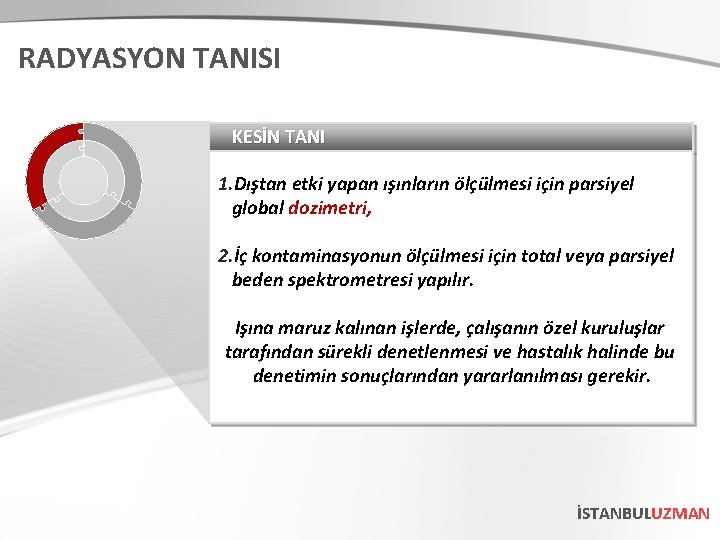 RADYASYON TANISI

KESİN TANI

1.Dıştan etki yapan ışınların ölçülmesi için parsiyel global dozimetri,

2.İç kontaminasyonun ölçülmesi için total veya parsiyel beden spektrometresi yapılır.

Işına maruz kalınan işlerde, çalışanın özel kuruluşlar tarafından sürekli denetlenmesi ve hastalık halinde bu denetimin sonuçlarından yararlanılması gerekir.

İSTANBULUZMAN